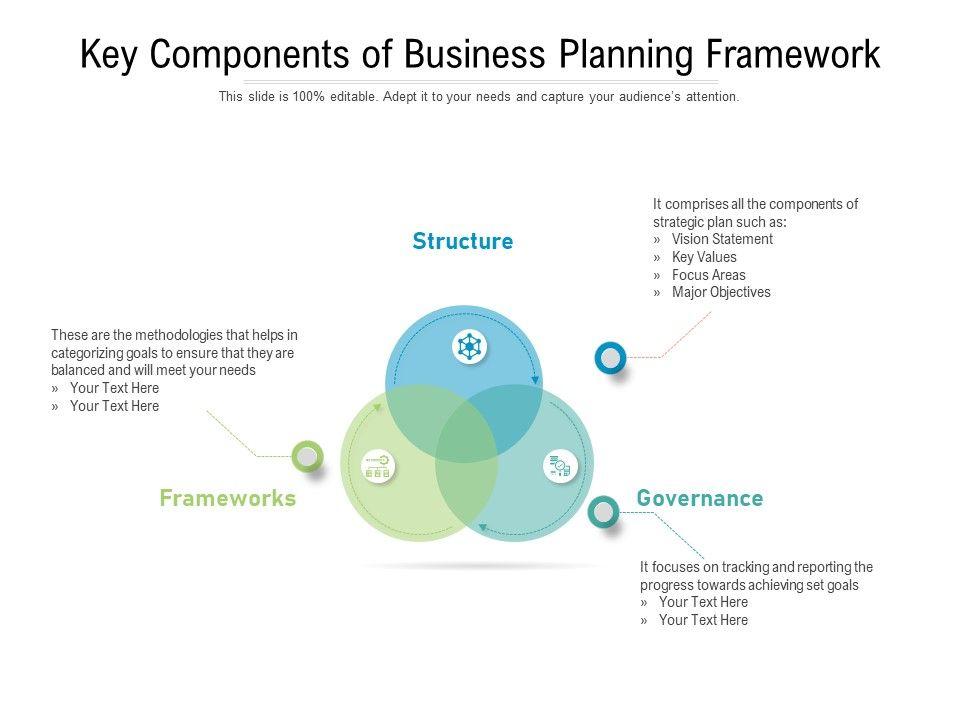 Key Components of Business Planning Framework

This slide is 100% editable. Adept it to your needs and capture your audience's attention.

Structure

It comprises all the components of strategic plan such as:
» Vision Statement
» Key Values
» Focus Areas
» Major Objectives

These are the methodologies that helps in categorizing goals to ensure that they are balanced and will meet your needs
» Your Text Here
» Your Text Here

Frameworks

Governance

It focuses on tracking and reporting the progress towards achieving set goals
» Your Text Here
» Your Text Here